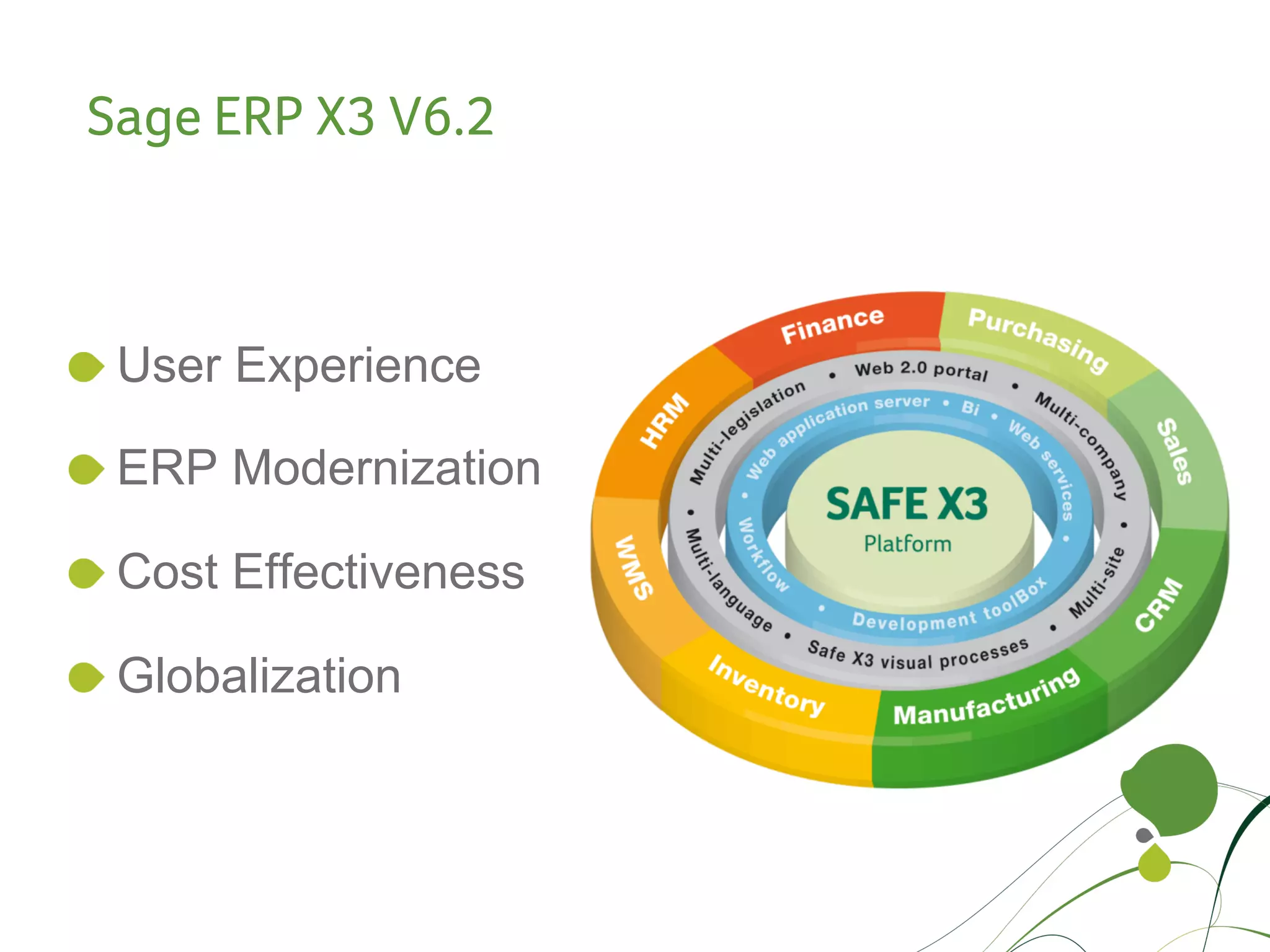 Sage ERP X3 V6.2

User Experience

ERP Modernization

Cost Effectiveness

Globalization

Finance
Purchasing
Sales
CRM
Manufacturing
Inventory
WMS
HRM

Web 2.0 portal • Multi-company • Multi-site • Safe X3 visual processes • Multi-language • Multi-legislation •

Web application server • Bi • Web services • Development toolBox • Workflow •

SAFE X3
Platform